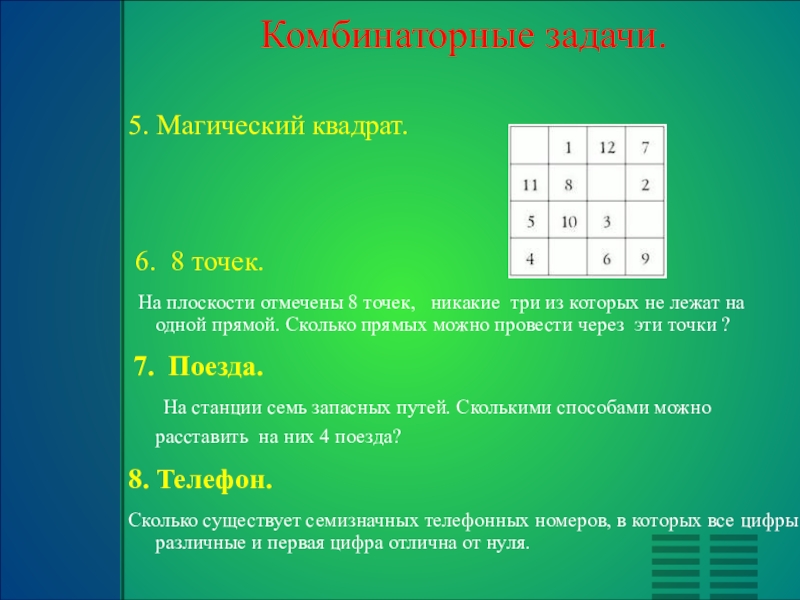 Комбинаторные задачи.

5. Магический квадрат.

|  | 1 | 12 | 7 |
|---|---|---|---|
| 11 | 8 |  | 2 |
| 5 | 10 | 3 |  |
| 4 |  | 6 | 9 |

6. 8 точек.

На плоскости отмечены 8 точек, никакие три из которых не лежат на одной прямой. Сколько прямых можно провести через эти точки ?

7. Поезда.

На станции семь запасных путей. Сколькими способами можно расставить на них 4 поезда?

8. Телефон.

Сколько существует семизначных телефонных номеров, в которых все цифры различные и первая цифра отлична от нуля.